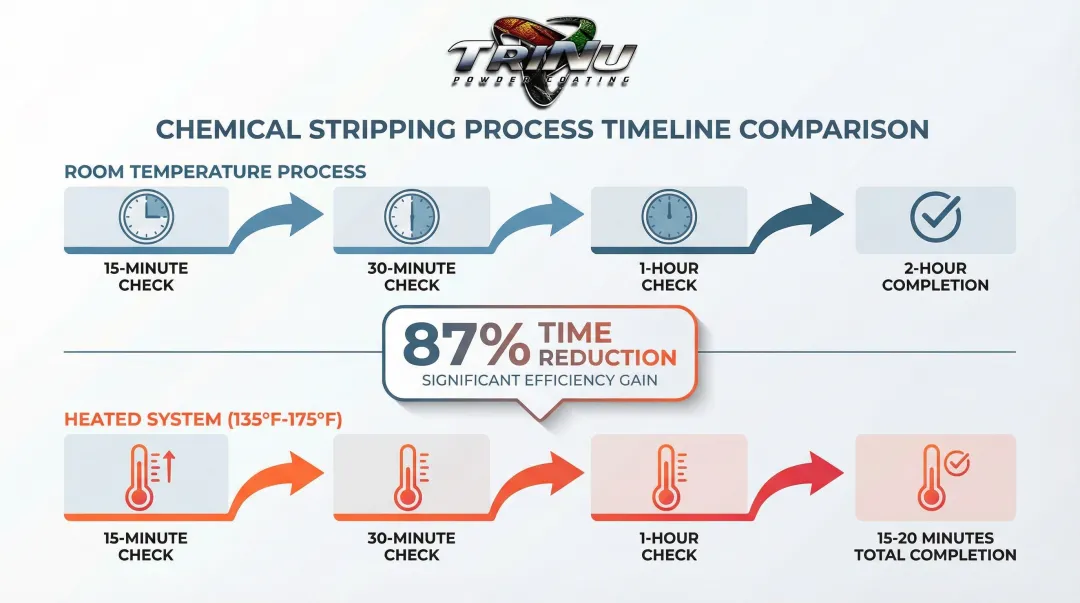 TRINU
POWDER COATING

CHEMICAL STRIPPING PROCESS TIMELINE COMPARISON

ROOM TEMPERATURE PROCESS

15-MINUTE CHECK

30-MINUTE CHECK

1-HOUR CHECK

2-HOUR COMPLETION

87% TIME REDUCTION
SIGNIFICANT EFFICIENCY GAIN

HEATED SYSTEM (135°F-175°F)

15-MINUTE CHECK

30-MINUTE CHECK

1-HOUR CHECK

15-20 MINUTES TOTAL COMPLETION